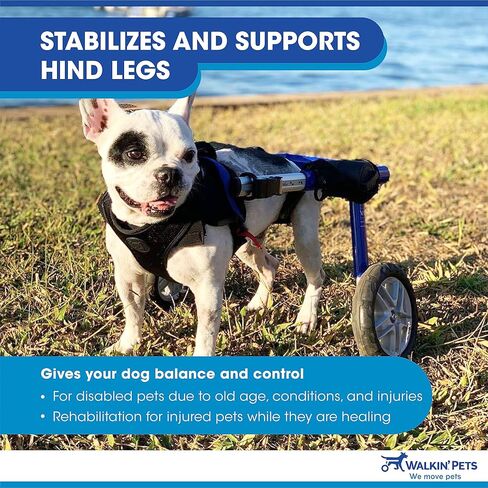 STABILIZES AND SUPPORTS HIND LEGS

Gives your dog balance and control

• For disabled pets due to old age, conditions, and injuries
• Rehabilitation for injured pets while they are healing

WALKIN' PETS
We move pets